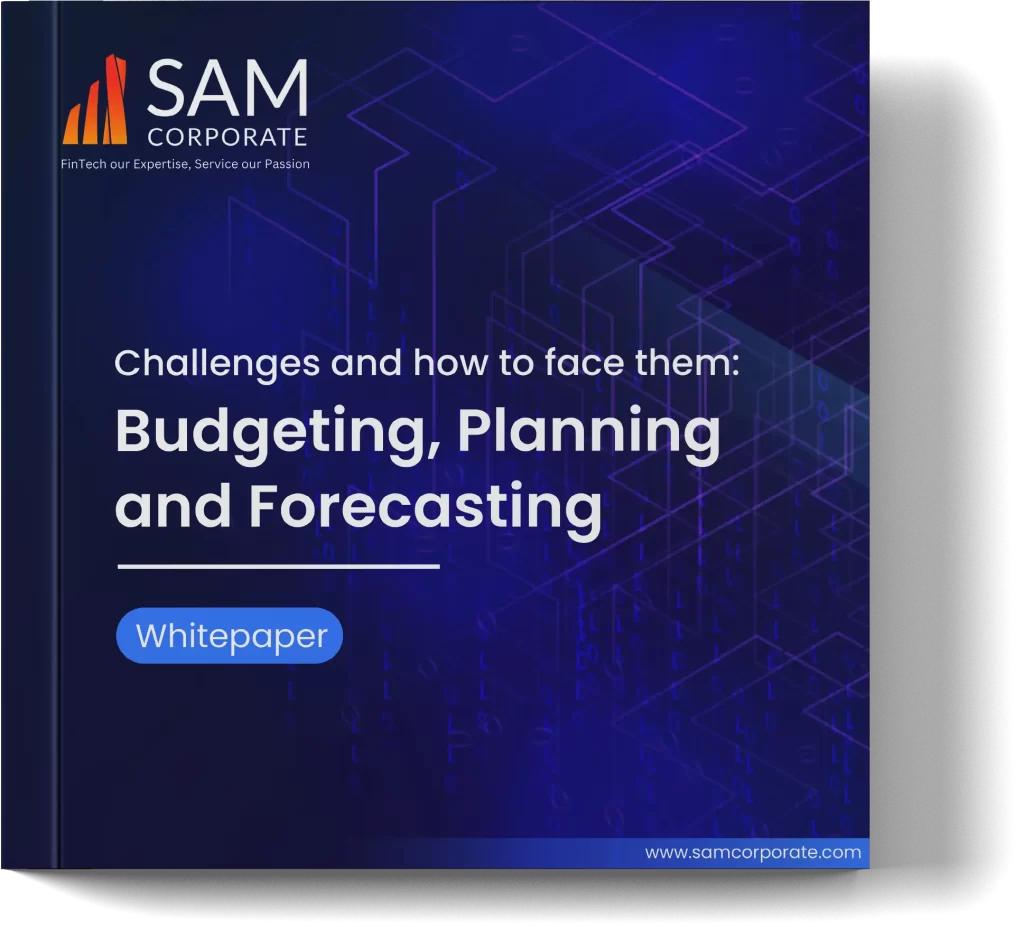 SAM
CORPORATE
FinTech our Expertise, Service our Passion

Challenges and how to face them:
Budgeting, Planning and Forecasting

Whitepaper

www.samcorporate.com